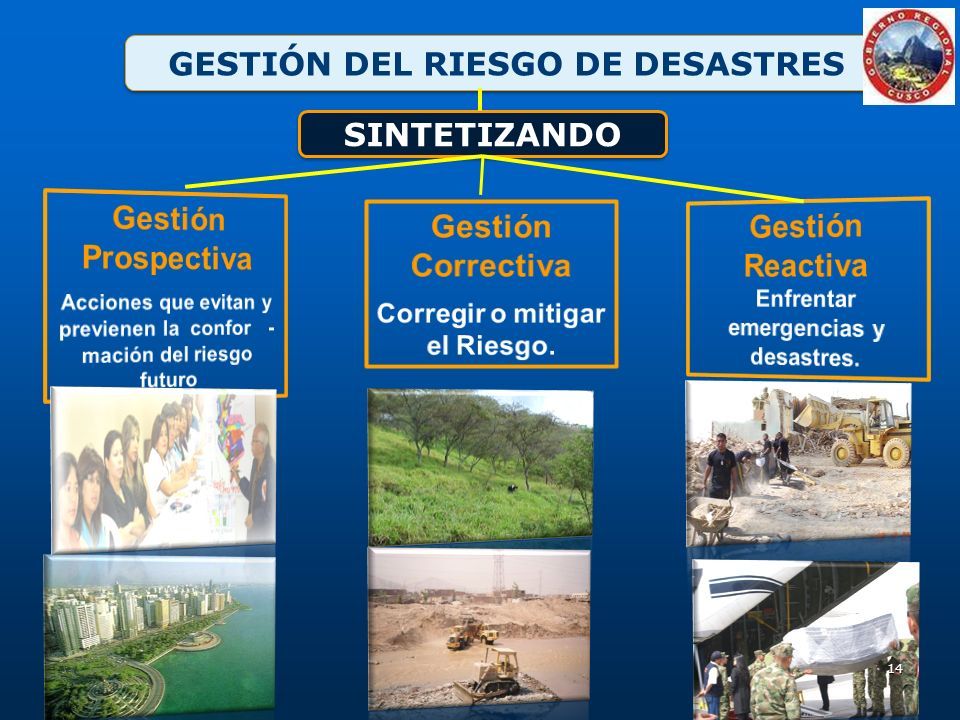 GESTIÓN DEL RIESGO DE DESASTRES

GOBIERNO REGIONAL CUSCO

SINTETIZANDO

Gestión Prospectiva

Acciones que evitan y previenen la confor - mación del riesgo futuro

Gestión Correctiva

Corregir o mitigar el Riesgo.

Gestión Reactiva

Enfrentar emergencias y desastres.

14